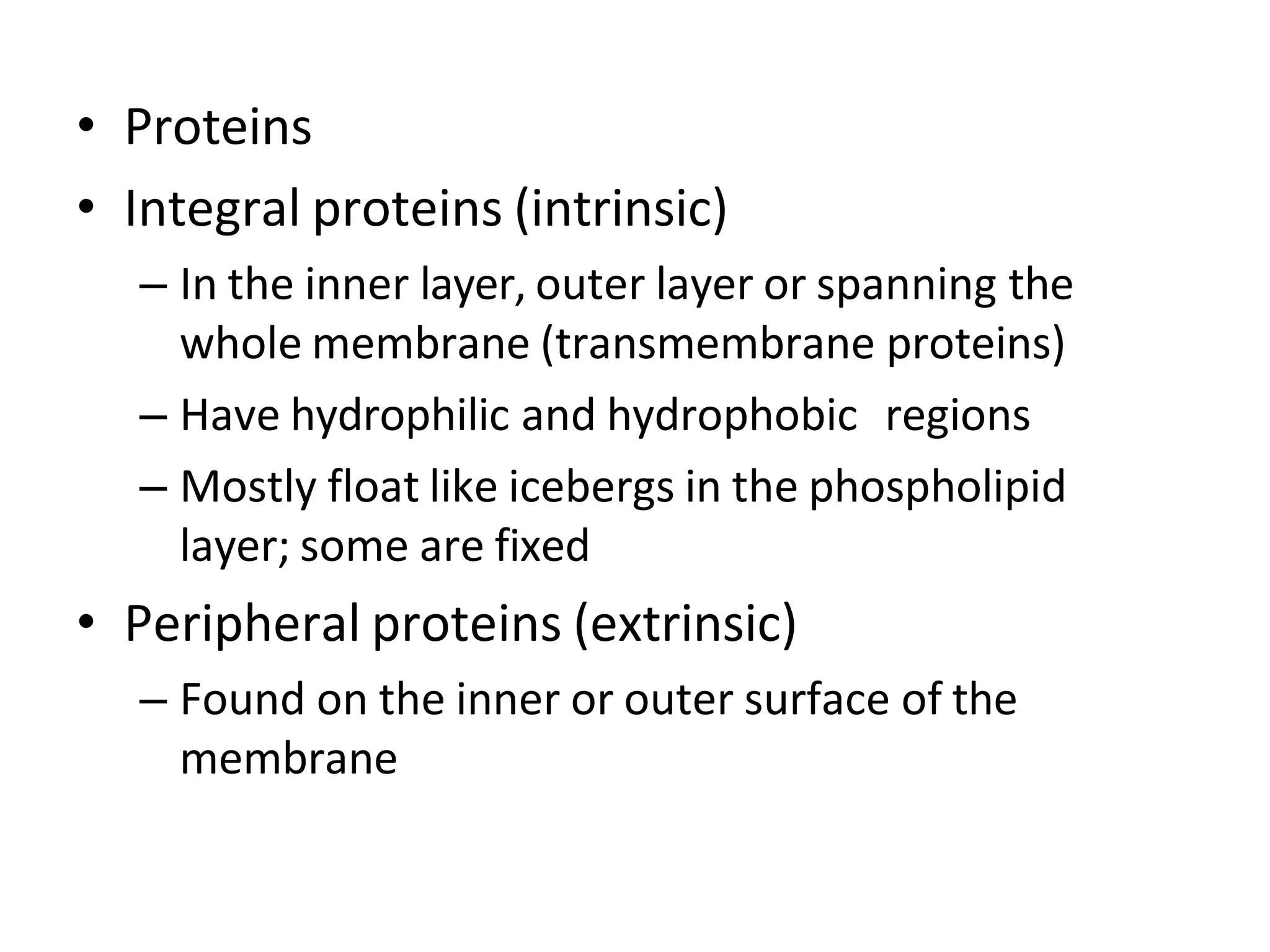 • Proteins
• Integral proteins (intrinsic)
– In the inner layer, outer layer or spanning the whole membrane (transmembrane proteins)
– Have hydrophilic and hydrophobic regions
– Mostly float like icebergs in the phospholipid layer; some are fixed
• Peripheral proteins (extrinsic)
– Found on the inner or outer surface of the membrane